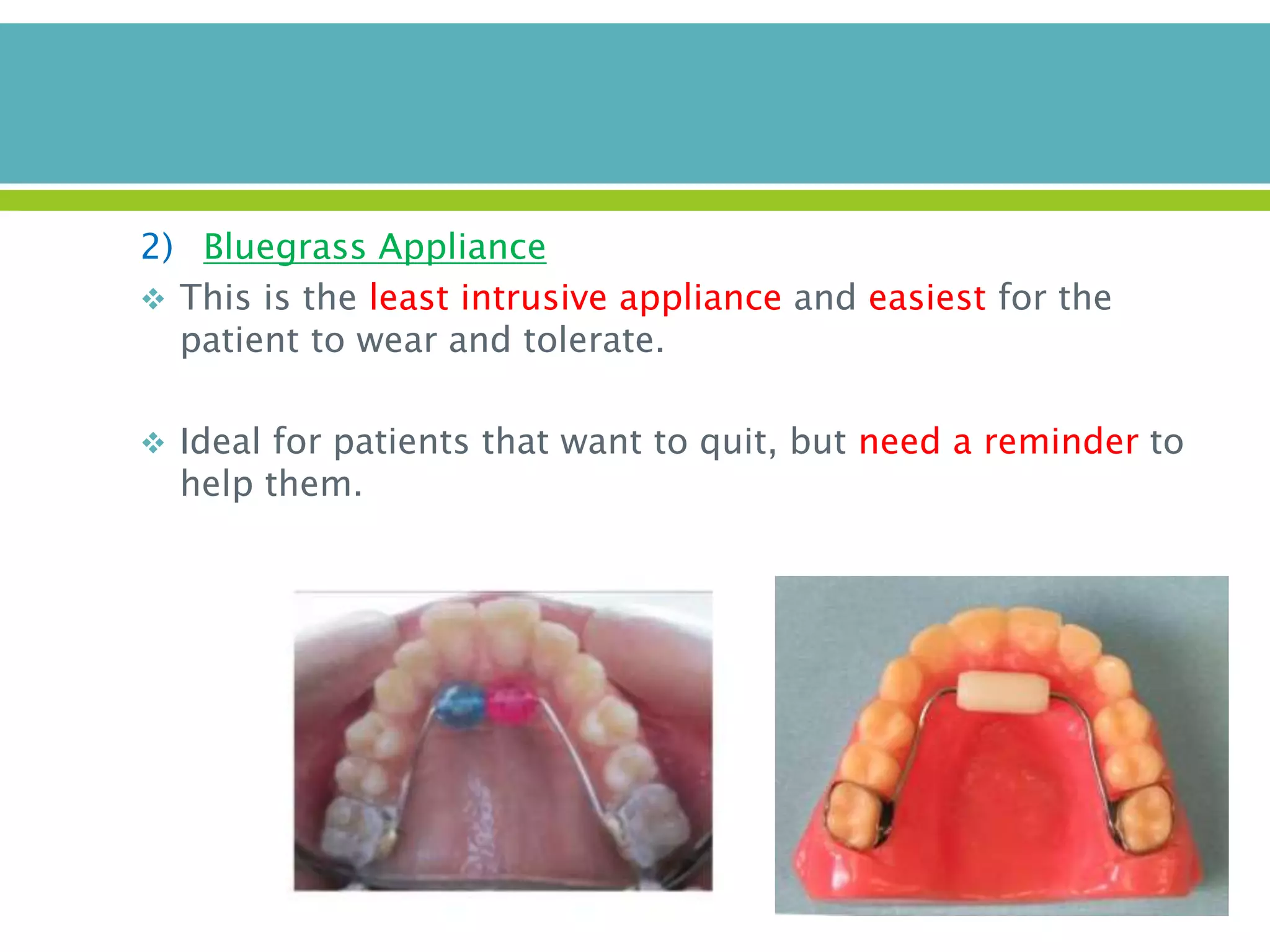 2) Bluegrass Appliance

❖ This is the least intrusive appliance and easiest for the patient to wear and tolerate.

❖ Ideal for patients that want to quit, but need a reminder to help them.